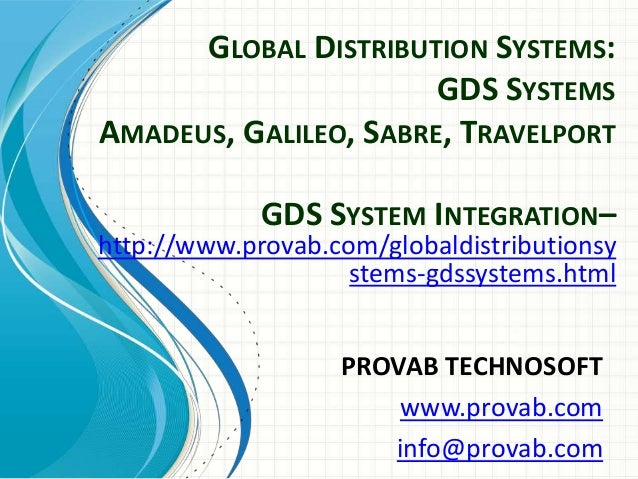 GLOBAL DISTRIBUTION SYSTEMS:
GDS SYSTEMS
AMADEUS, GALILEO, SABRE, TRAVELPORT

GDS SYSTEM INTEGRATION–
http://www.provab.com/globaldistributionsystems-gdssystems.html

PROVAB TECHNOSOFT
www.provab.com
info@provab.com